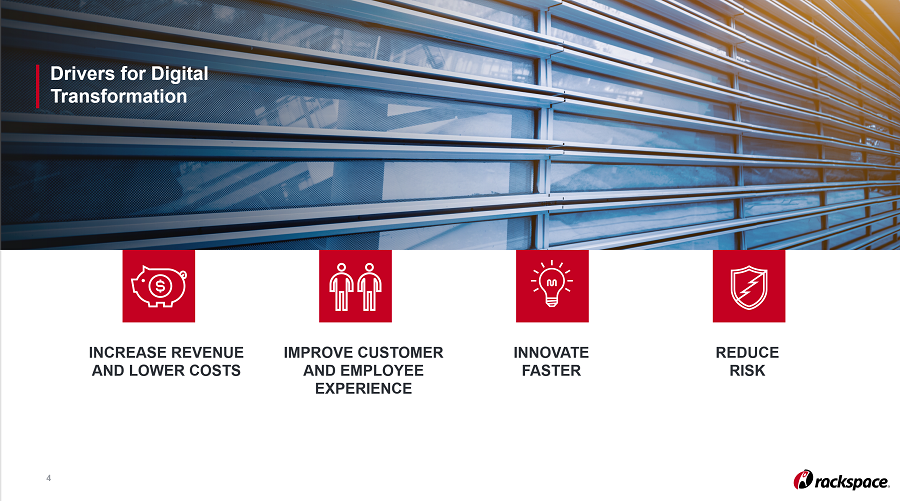 Drivers for Digital Transformation

INCREASE REVENUE AND LOWER COSTS

IMPROVE CUSTOMER AND EMPLOYEE EXPERIENCE

INNOVATE FASTER

REDUCE RISK

4

rackspace.